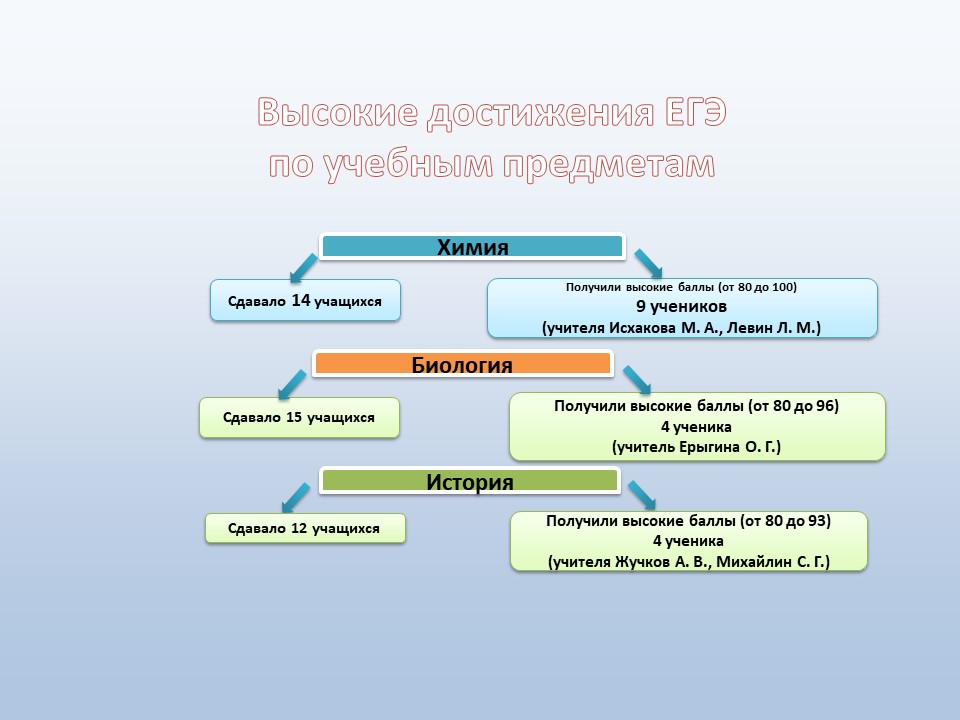 Высокие достижения ЕГЭ
по учебным предметам

Химия

Сдавало 14 учащихся

Получили высокие баллы (от 80 до 100)
9 учеников
(учителя Исхакова М. А., Левин Л. М.)

Биология

Сдавало 15 учащихся

Получили высокие баллы (от 80 до 96)
4 ученика
(учитель Ерыгина О. Г.)

История

Сдавало 12 учащихся

Получили высокие баллы (от 80 до 93)
4 ученика
(учителя Жучков А. В., Михайлин С. Г.)